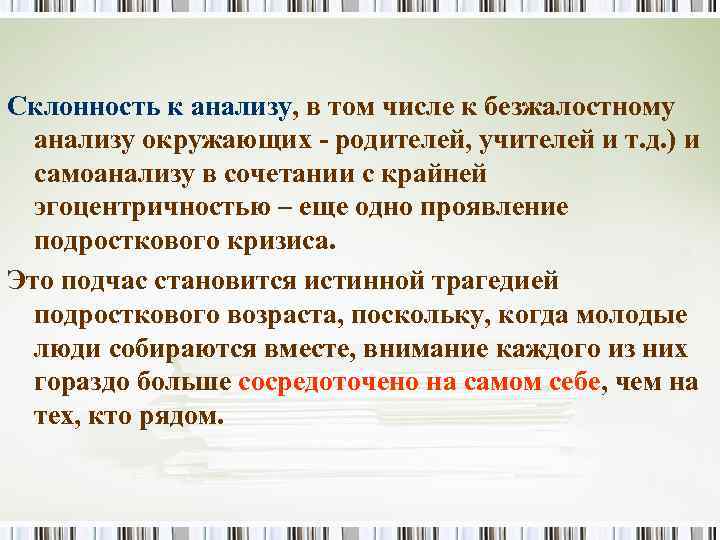 Склонность к анализу, в том числе к безжалостному анализу окружающих - родителей, учителей и т.д.) и самоанализу в сочетании с крайней эгоцентричностью – еще одно проявление подросткового кризиса.

Это подчас становится истинной трагедией подросткового возраста, поскольку, когда молодые люди собираются вместе, внимание каждого из них гораздо больше сосредоточено на самом себе, чем на тех, кто рядом.